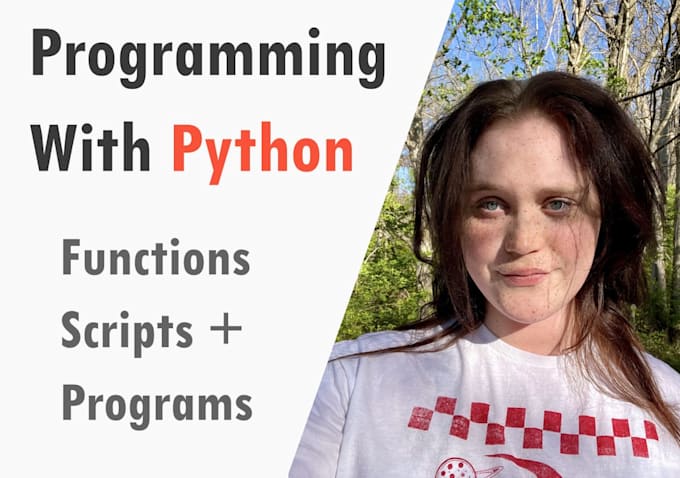 Programming
With Python

Functions
Scripts +
Programs